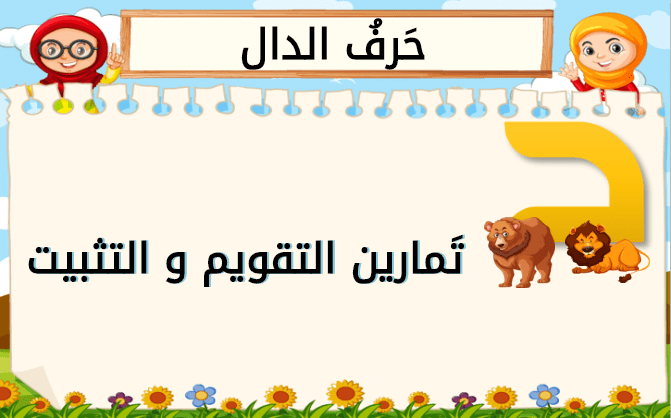 حَرفُ الدال

د

تَمارين التقويم و التثبيت